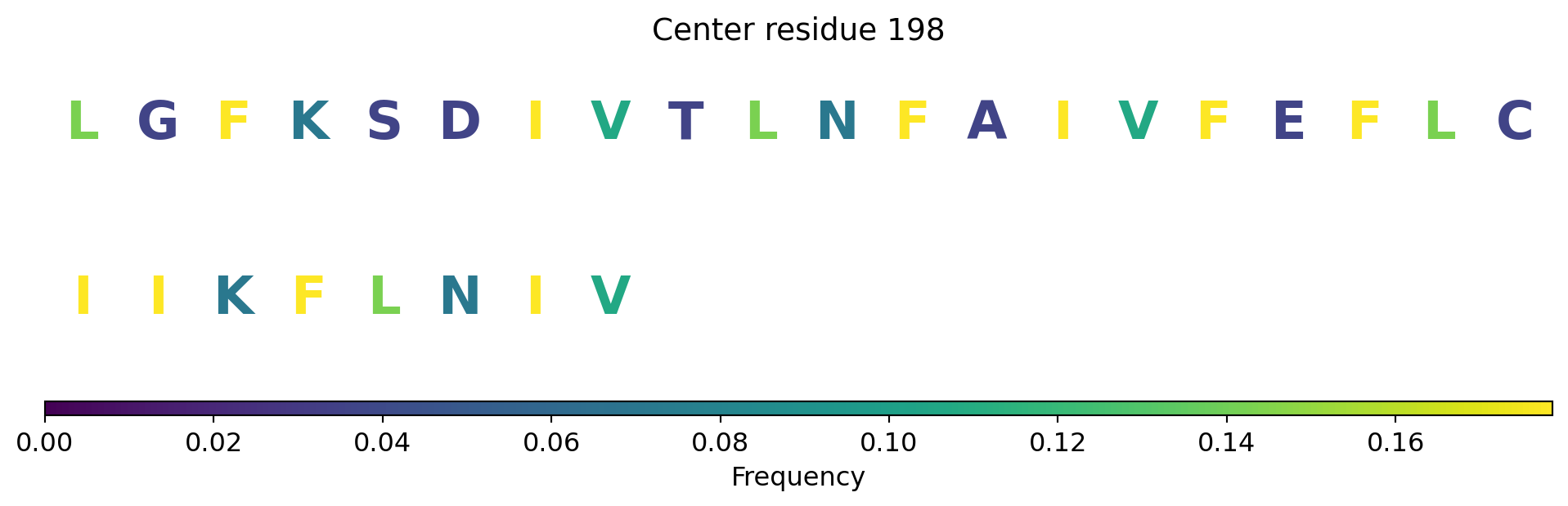 Center residue 198

L G F K S D I V T L N F A I V F E F L C

I I K F L N I V

0.00 0.02 0.04 0.06 0.08 0.10 0.12 0.14 0.16

Frequency